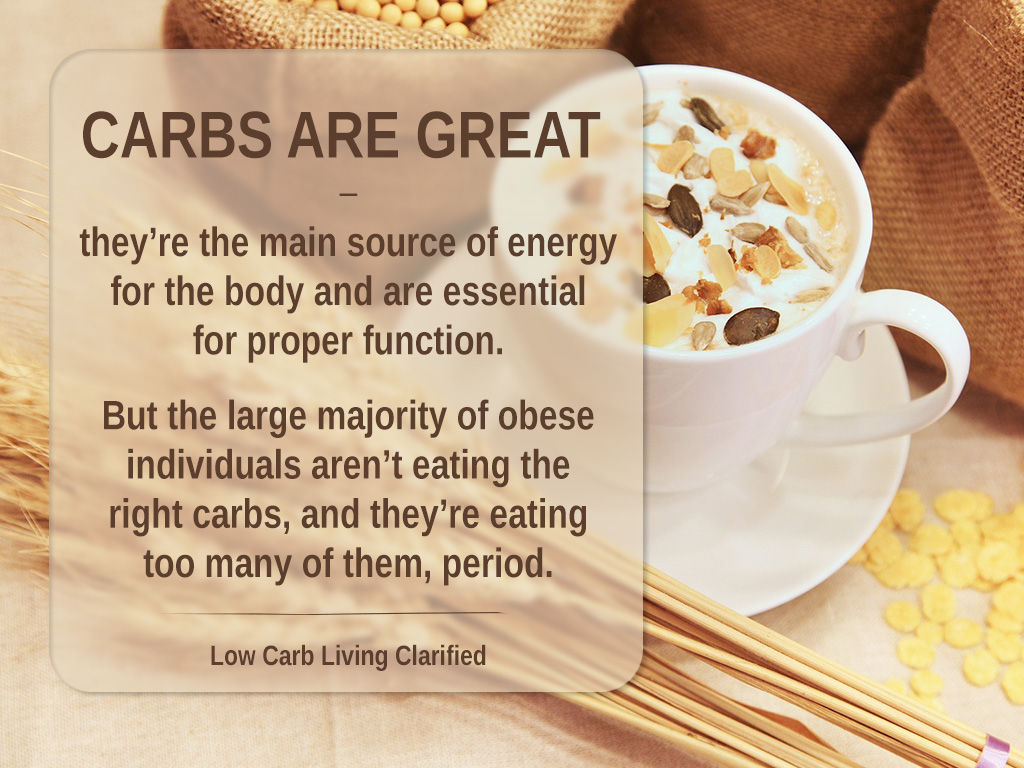 CARBS ARE GREAT

–

they’re the main source of energy for the body and are essential for proper function.

But the large majority of obese individuals aren’t eating the right carbs, and they’re eating too many of them, period.

Low Carb Living Clarified